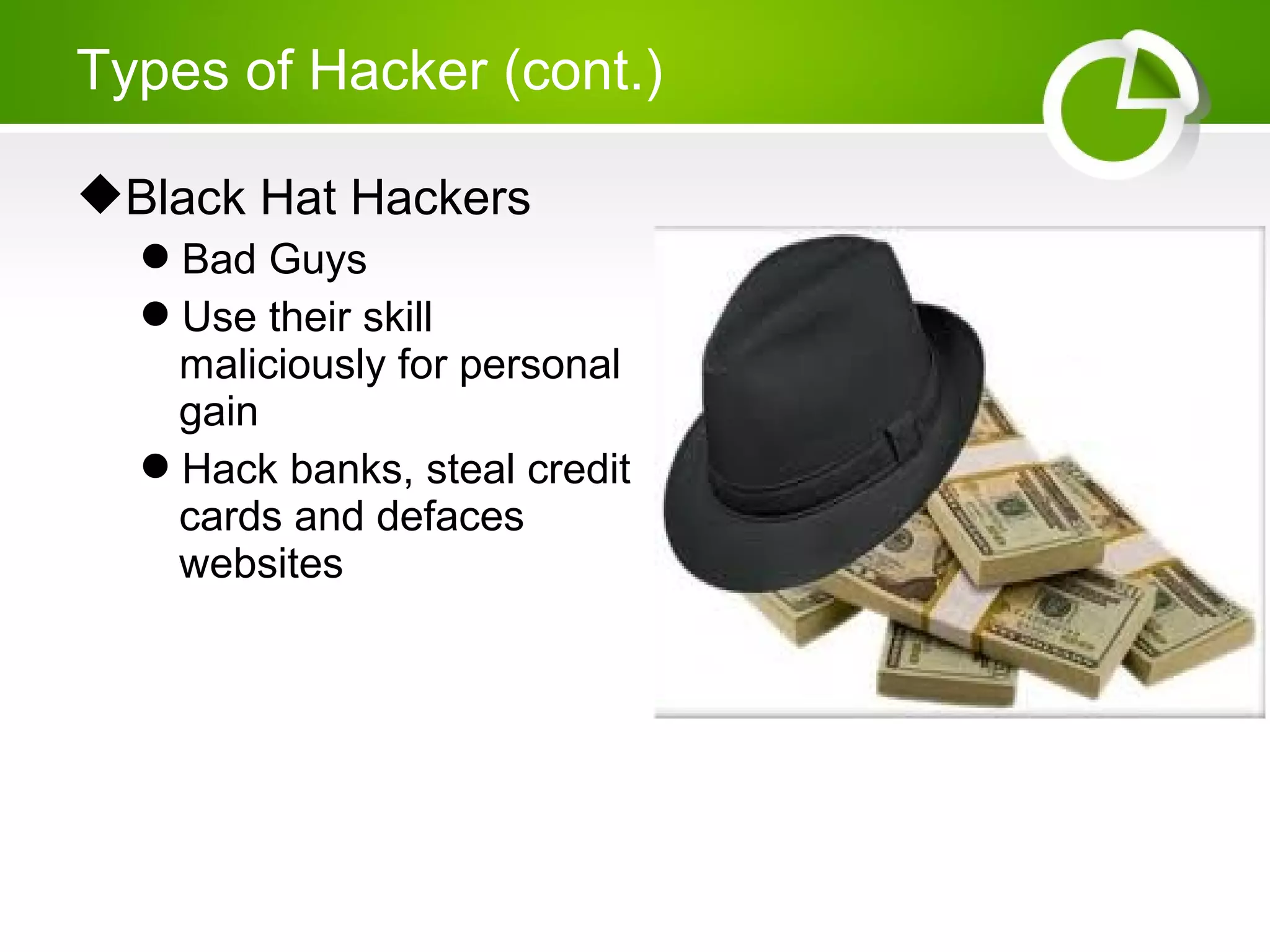 Types of Hacker (cont.)

◆Black Hat Hackers

● Bad Guys

● Use their skill maliciously for personal gain

● Hack banks, steal credit cards and defaces websites